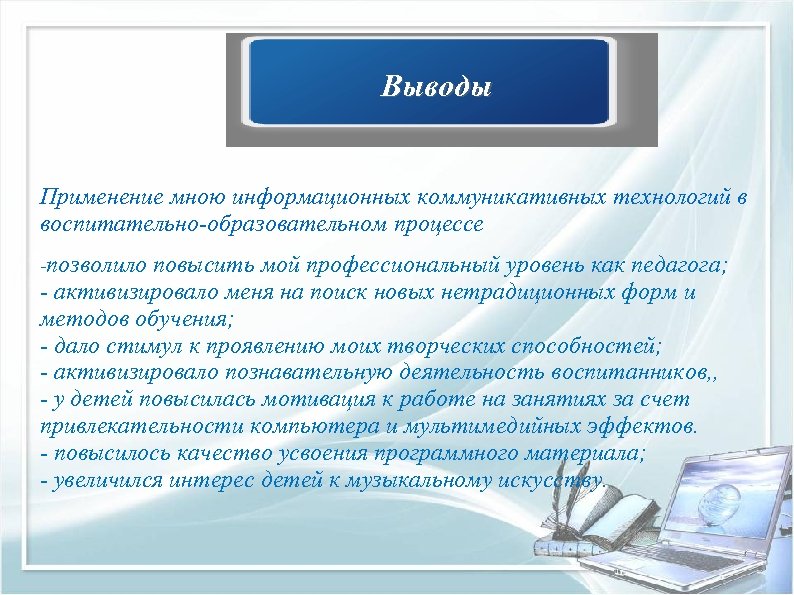 Выводы

Применение мною информационных коммуникативных технологий в воспитательно-образовательном процессе

-позволило повысить мой профессиональный уровень как педагога;
- активизировало меня на поиск новых нетрадиционных форм и методов обучения;
- дало стимул к проявлению моих творческих способностей;
- активизировало познавательную деятельность воспитанников,,
- у детей повысилась мотивация к работе на занятиях за счет привлекательности компьютера и мультимедийных эффектов.
- повысилось качество усвоения программного материала;
- увеличился интерес детей к музыкальному искусству.